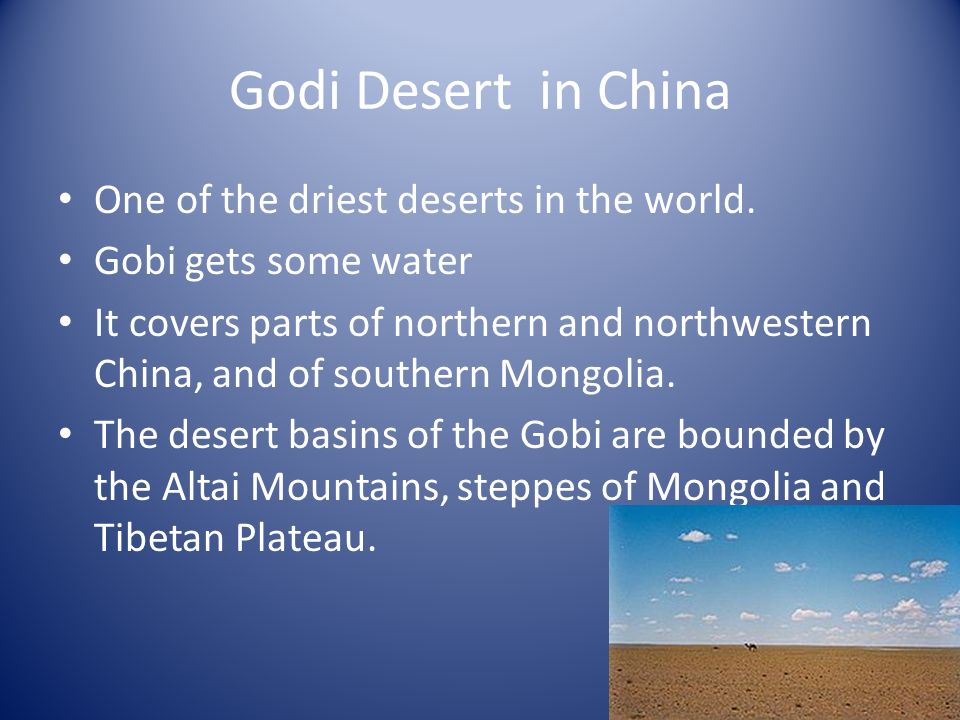 Godi Desert  in China

• One of the driest deserts in the world.
• Gobi gets some water
• It covers parts of northern and northwestern China, and of southern Mongolia.
• The desert basins of the Gobi are bounded by the Altai Mountains, steppes of Mongolia and Tibetan Plateau.